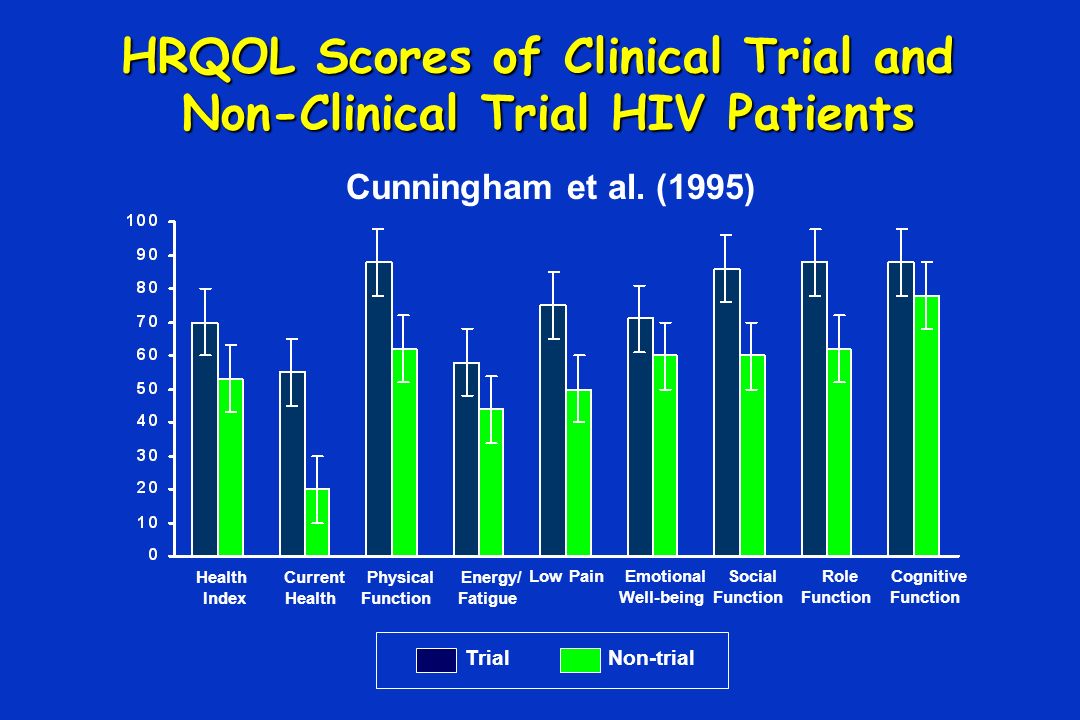 HRQOL Scores of Clinical Trial and Non-Clinical Trial HIV Patients

Cunningham et al. (1995)

100
90
80
70
60
50
40
30
20
10
0

Health Index
Current Health
Physical Function
Energy/ Fatigue
Low Pain
Emotional Well-being
Social Function
Role Function
Cognitive Function

Trial
Non-trial